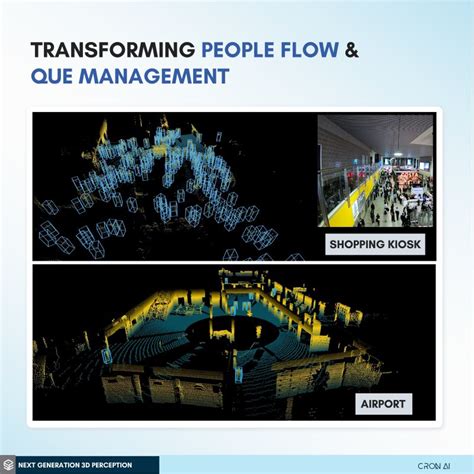 TRANSFORMING PEOPLE FLOW & QUE MANAGEMENT

SHOPPING KIOSK

AIRPORT

NEXT GENERATION 3D PERCEPTION

CRON AI